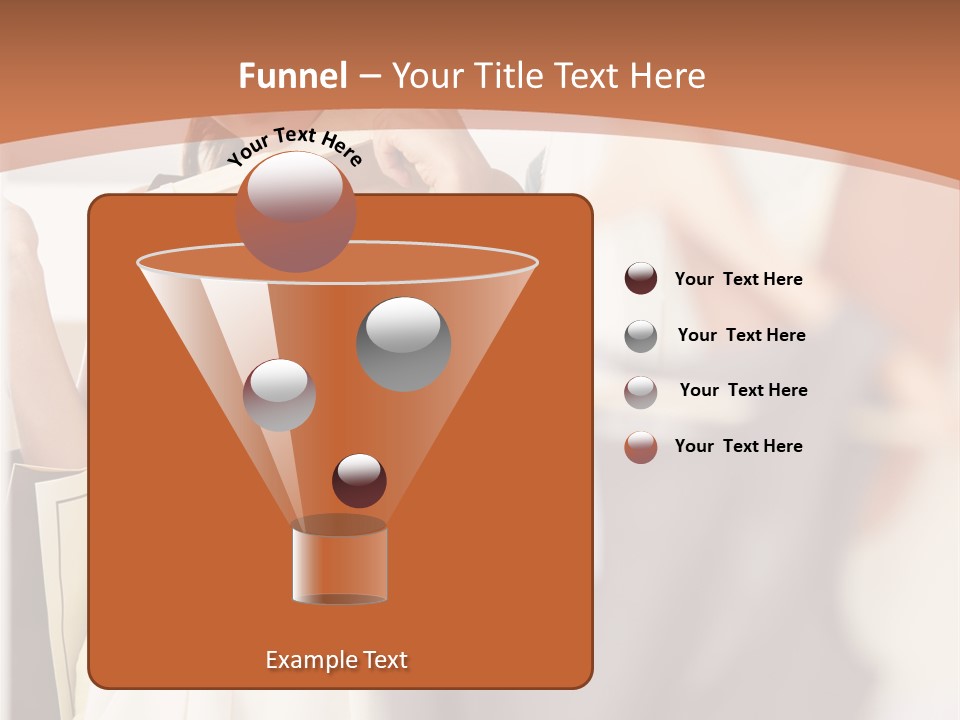 Funnel – Your Title Text Here

Your Text Here

Example Text

Your Text Here

Your Text Here

Your Text Here

Your Text Here